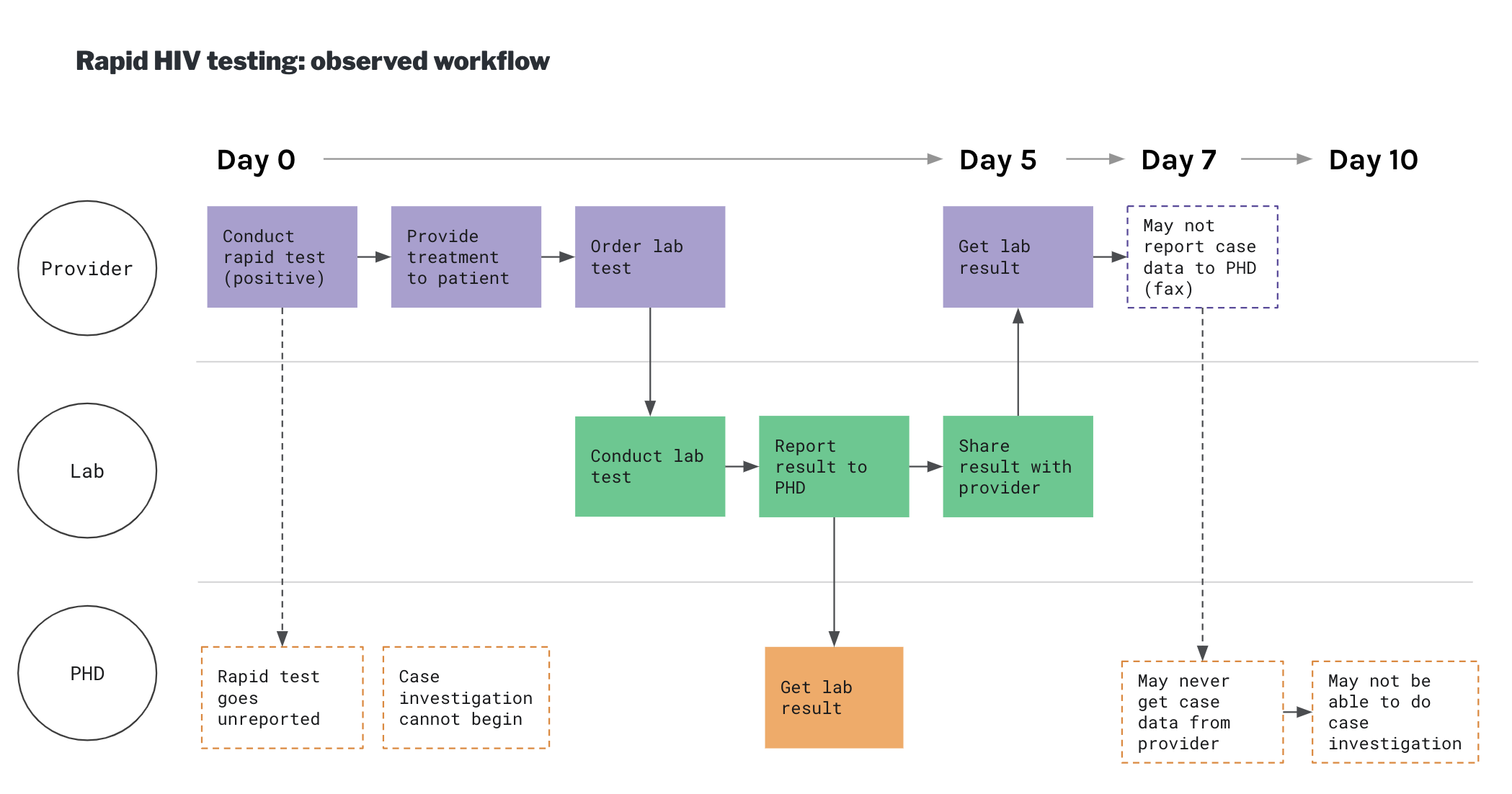 Rapid HIV testing: observed workflow

Day 0

Day 5

Day 7

Day 10

Provider

Conduct rapid test (positive)

Provide treatment to patient

Order lab test

Get lab result

May not report case data to PHD (fax)

Lab

Conduct lab test

Report result to PHD

Share result with provider

PHD

Rapid test goes unreported

Case investigation cannot begin

Get lab result

May never get case data from provider

May not be able to do case investigation